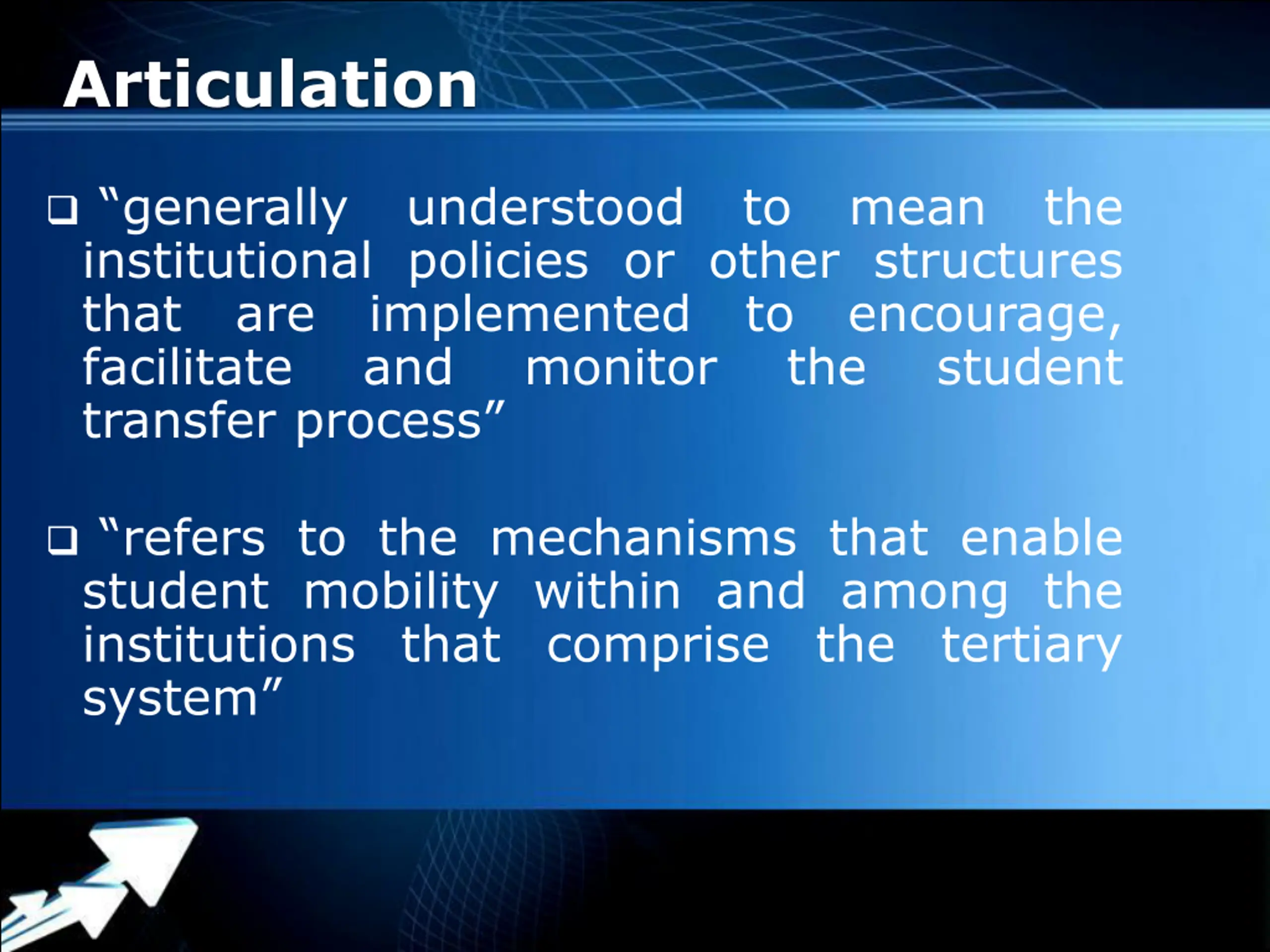 Articulation

❑ “generally understood to mean the institutional policies or other structures that are implemented to encourage, facilitate and monitor the student transfer process”

❑ “refers to the mechanisms that enable student mobility within and among the institutions that comprise the tertiary system”